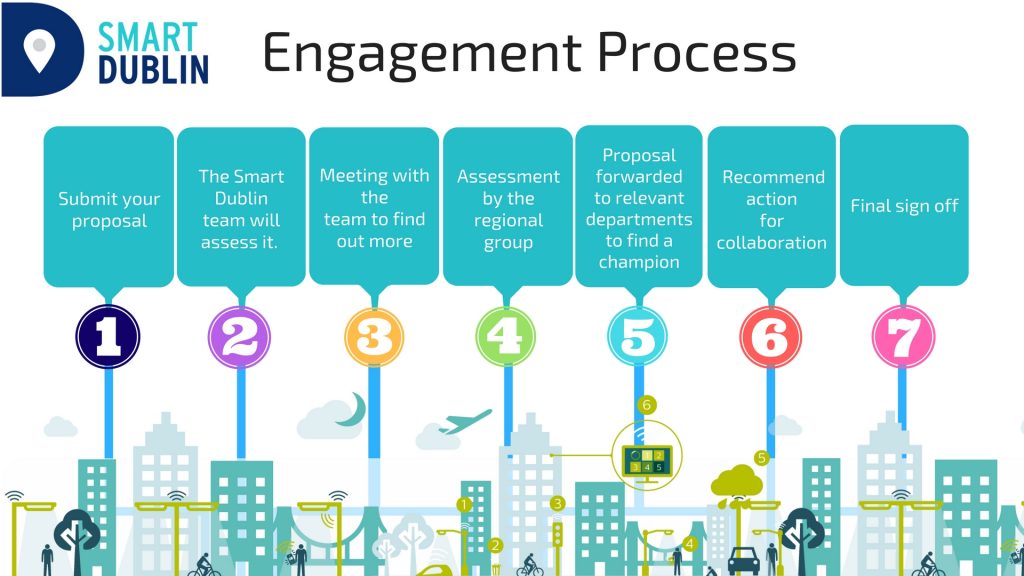 SMART DUBLIN

Engagement Process

Submit your proposal

The Smart Dublin team will assess it.

Meeting with the team to find out more

Assessment by the regional group

Proposal forwarded to relevant departments to find a champion

Recommend action for collaboration

Final sign off

1

2

3

4

5

6

7

6

1 2
3 4 5

5

1

3

2

4